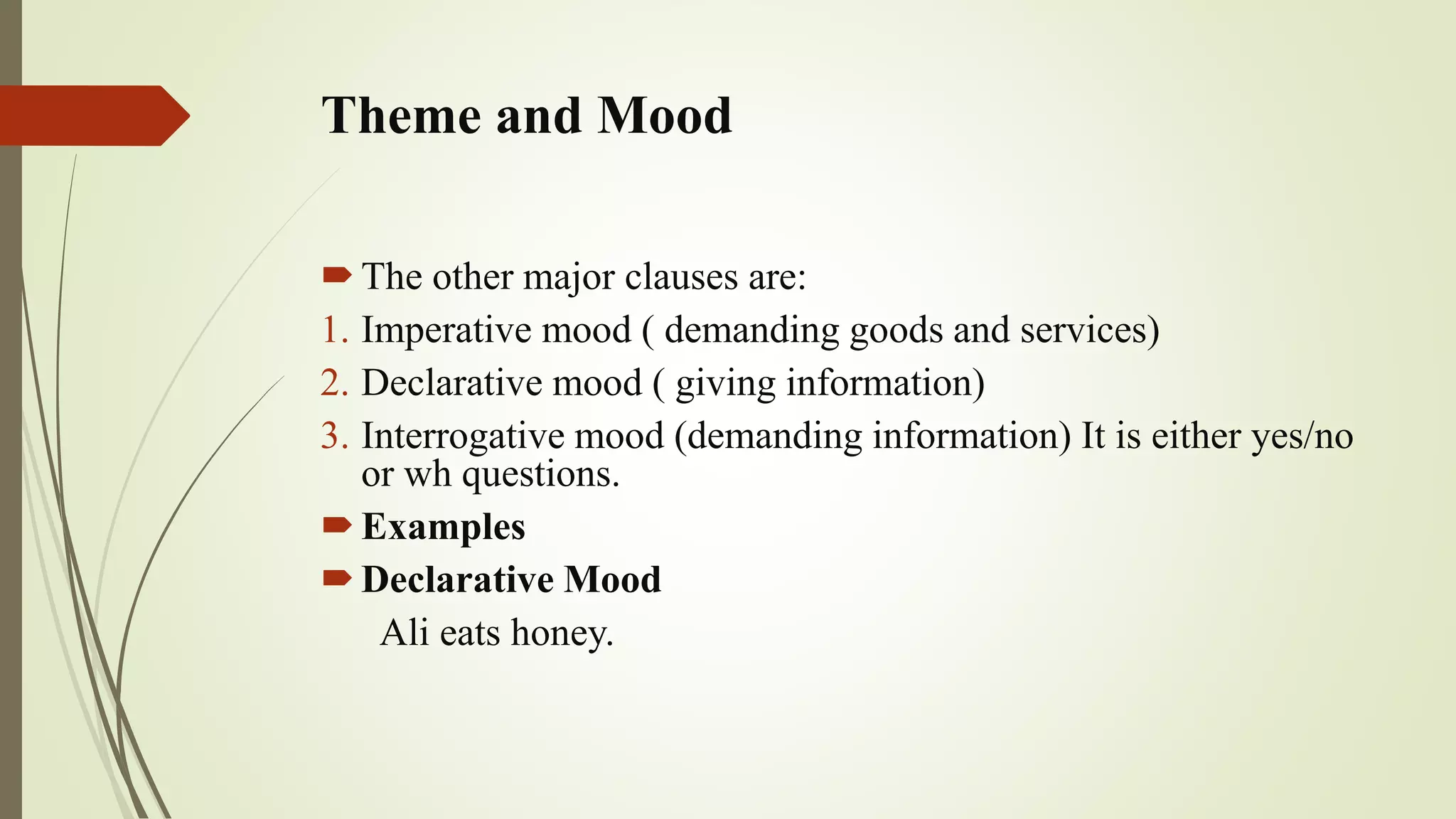 Theme and Mood

The other major clauses are:

1. Imperative mood ( demanding goods and services)
2. Declarative mood ( giving information)
3. Interrogative mood (demanding information) It is either yes/no or wh questions.

Examples

Declarative Mood

Ali eats honey.